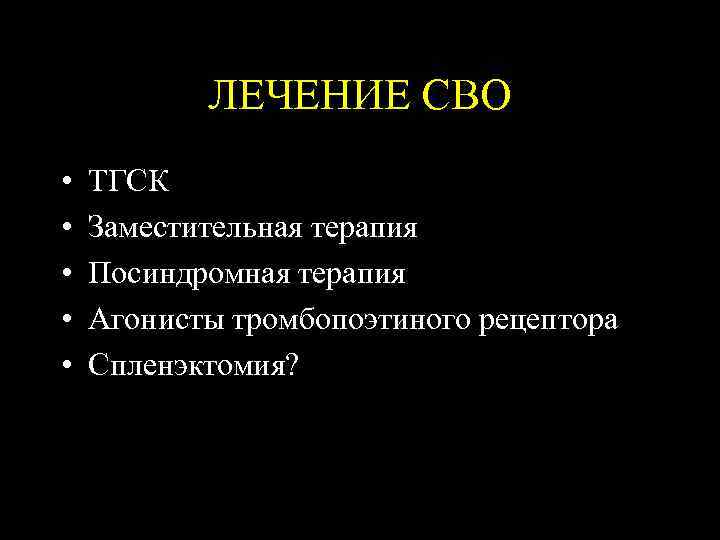 ЛЕЧЕНИЕ СВО

• ТГСК
• Заместительная терапия
• Посиндромная терапия
• Агонисты тромбопоэтиного рецептора
• Спленэктомия?